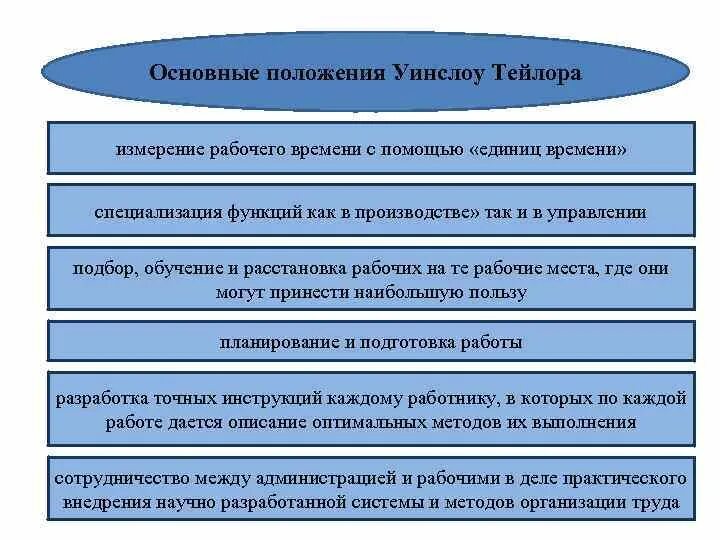 Основные положения Уинслоу Тейлора

измерение рабочего времени с помощью «единиц времени»

специализация функций как в производстве» так и в управлении

подбор, обучение и расстановка рабочих на те рабочие места, где они могут принести наибольшую пользу

планирование и подготовка работы

разработка точных инструкций каждому работнику, в которых по каждой работе дается описание оптимальных методов их выполнения

сотрудничество между администрацией и рабочими в деле практического внедрения научно разработанной системы и методов организации труда